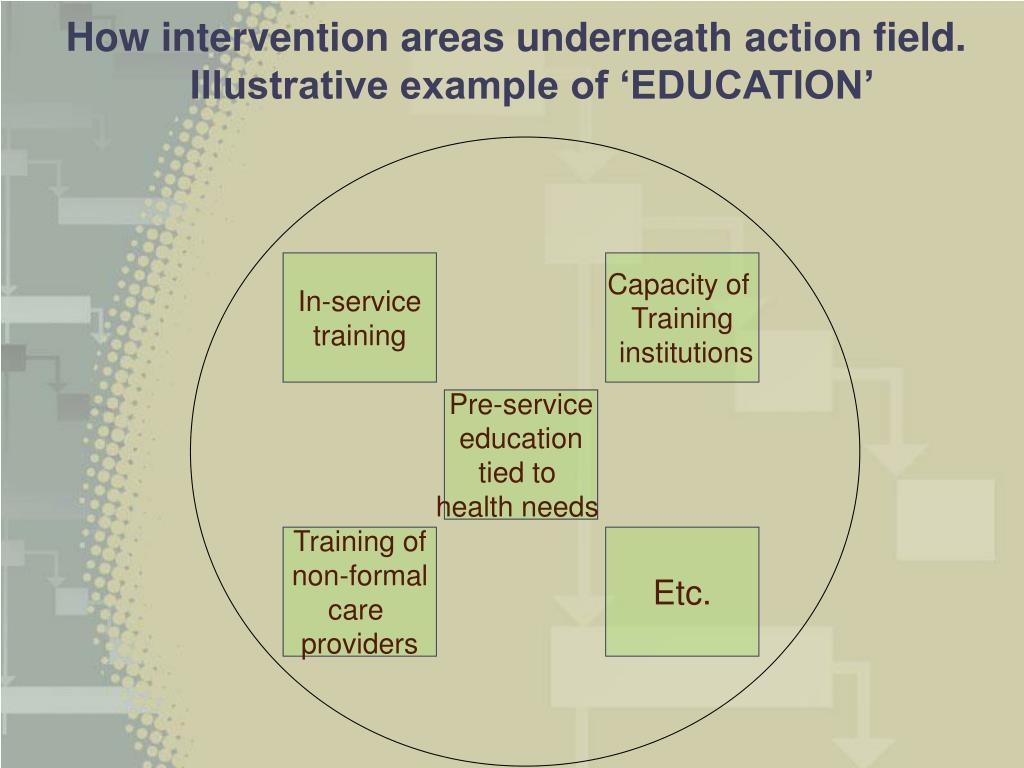 How intervention areas underneath action field. Illustrative example of ‘EDUCATION’

In-service training

Capacity of Training institutions

Pre-service education tied to health needs

Training of non-formal care providers

Etc.